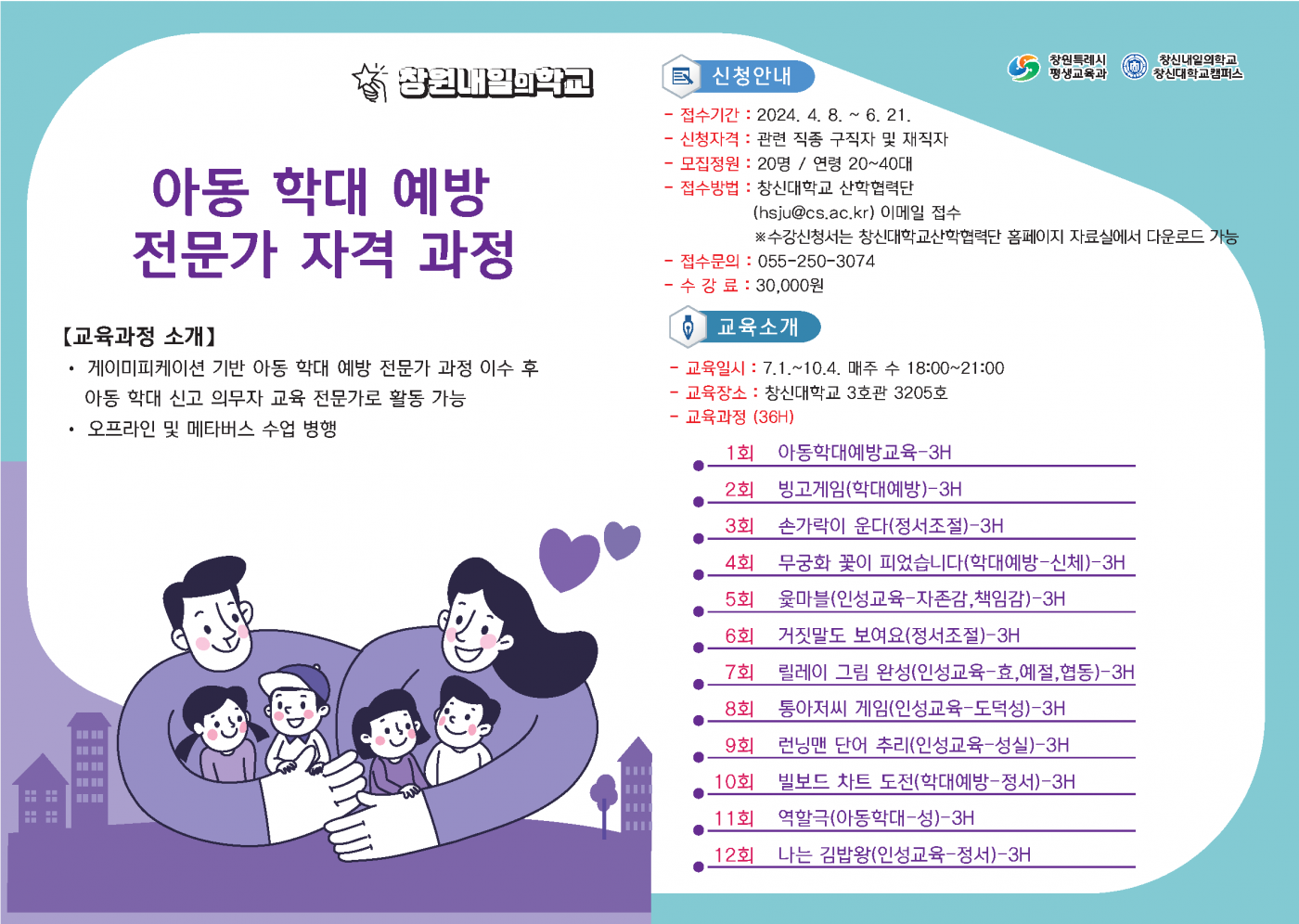 창원내일의학교

아동 학대 예방
전문가 자격 과정

【교육과정 소개】
• 게이미피케이션 기반 아동 학대 예방 전문가 과정 이수 후 아동 학대 신고 의무자 교육 전문가로 활동 가능
• 오프라인 및 메타버스 수업 병행

창원특례시 평생교육과
창신내일의학교 창신대학교캠퍼스

신청안내
- 접수기간 : 2024. 4. 8. ~ 6. 21.
- 신청자격 : 관련 직종 구직자 및 재직자
- 모집정원 : 20명 / 연령 20~40대
- 접수방법 : 창신대학교 산학협력단 (hsju@cs.ac.kr) 이메일 접수
※수강신청서는 창신대학교산학협력단 홈페이지 자료실에서 다운로드 가능
- 접수문의 : 055-250-3074
- 수 강 료 : 30,000원

교육소개
- 교육일시 : 7.1.~10.4. 매주 수 18:00~21:00
- 교육장소 : 창신대학교 3호관 3205호
- 교육과정 (36H)

1회 아동학대예방교육-3H
2회 빙고게임(학대예방)-3H
3회 손가락이 운다(정서조절)-3H
4회 무궁화 꽃이 피었습니다(학대예방-신체)-3H
5회 윷마블(인성교육-자존감,책임감)-3H
6회 거짓말도 보여요(정서조절)-3H
7회 릴레이 그림 완성(인성교육-효,예절,협동)-3H
8회 통아저씨 게임(인성교육-도덕성)-3H
9회 런닝맨 단어 추리(인성교육-성실)-3H
10회 빌보드 차트 도전(학대예방-정서)-3H
11회 역할극(아동학대-성)-3H
12회 나는 김밥왕(인성교육-정서)-3H